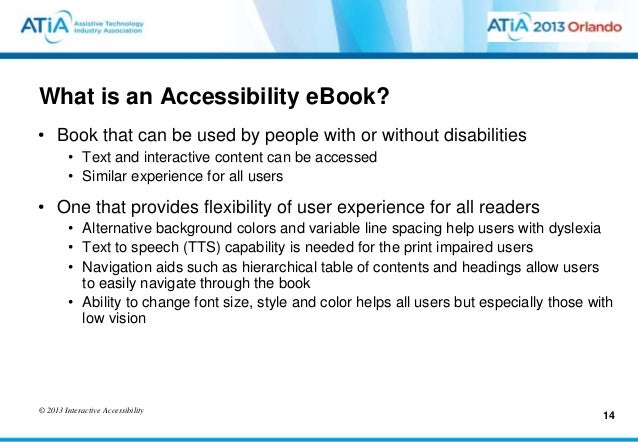 ATiA Assistive Technology Industry Association

ATiA 2013 Orlando

What is an Accessibility eBook?

• Book that can be used by people with or without disabilities
  • Text and interactive content can be accessed
  • Similar experience for all users

• One that provides flexibility of user experience for all readers
  • Alternative background colors and variable line spacing help users with dyslexia
  • Text to speech (TTS) capability is needed for the print impaired users
  • Navigation aids such as hierarchical table of contents and headings allow users to easily navigate through the book
  • Ability to change font size, style and color helps all users but especially those with low vision

© 2013 Interactive Accessibility

14